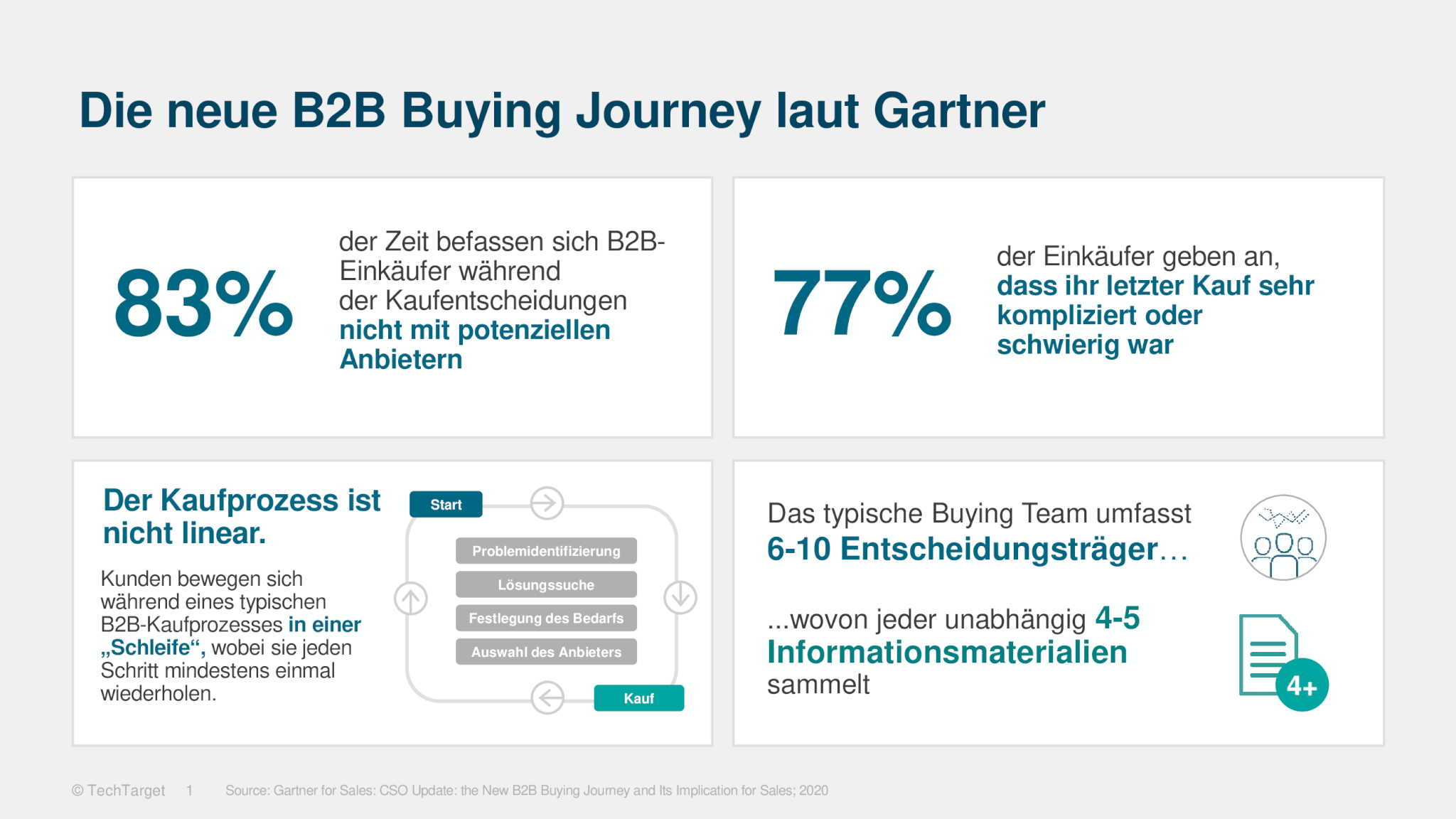 Die neue B2B Buying Journey laut Gartner

83%

der Zeit befassen sich B2B-Einkäufer während der Kaufentscheidungen nicht mit potenziellen Anbietern

77%

der Einkäufer geben an, dass ihr letzter Kauf sehr kompliziert oder schwierig war

Der Kaufprozess ist nicht linear.

Kunden bewegen sich während eines typischen B2B-Kaufprozesses in einer „Schleife“, wobei sie jeden Schritt mindestens einmal wiederholen.

Start

Problemidentifizierung

Lösungssuche

Festlegung des Bedarfs

Auswahl des Anbieters

Kauf

Das typische Buying Team umfasst 6-10 Entscheidungsträger…

...wovon jeder unabhängig 4-5 Informationsmaterialien sammelt

4+

© TechTarget 1 Source: Gartner for Sales: CSO Update: the New B2B Buying Journey and Its Implication for Sales; 2020